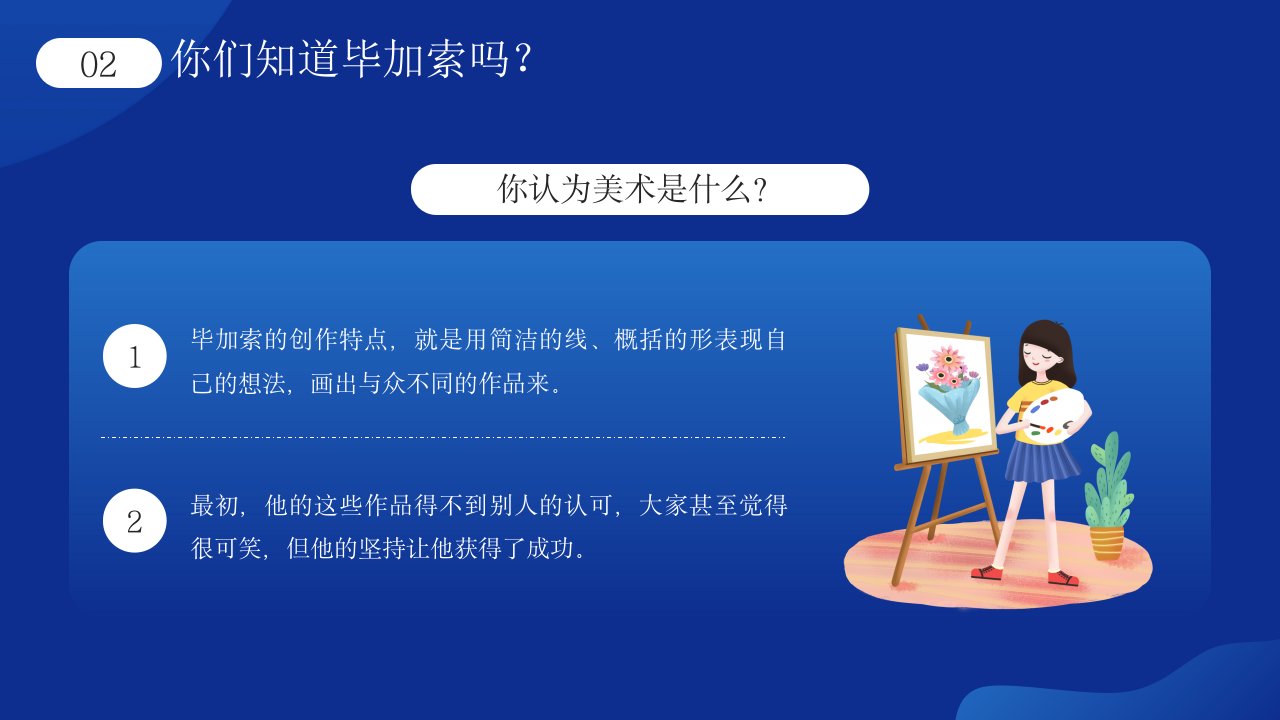 02 你们知道毕加索吗？

你认为美术是什么？

1 毕加索的创作特点，就是用简洁的线、概括的形表现自己的想法，画出与众不同的作品来。

2 最初，他的这些作品得不到别人的认可，大家甚至觉得很可笑，但他的坚持让他获得了成功。